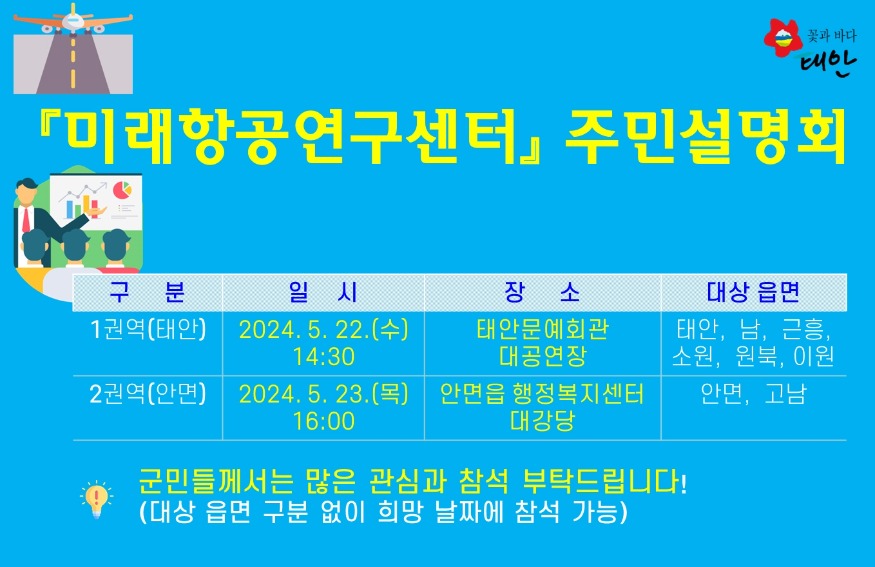 꽃과 바다
태안

『미래항공연구센터』 주민설명회

| 구 분 | 일 시 | 장 소 | 대상 읍면 |
|---|---|---|---|
| 1권역(태안) | 2024. 5. 22.(수) 14:30 | 태안문예회관 대공연장 | 태안, 남, 근흥, 소원, 원북, 이원 |
| 2권역(안면) | 2024. 5. 23.(목) 16:00 | 안면읍 행정복지센터 대강당 | 안면, 고남 |

군민들께서는 많은 관심과 참석 부탁드립니다!
(대상 읍면 구분 없이 희망 날짜에 참석 가능)